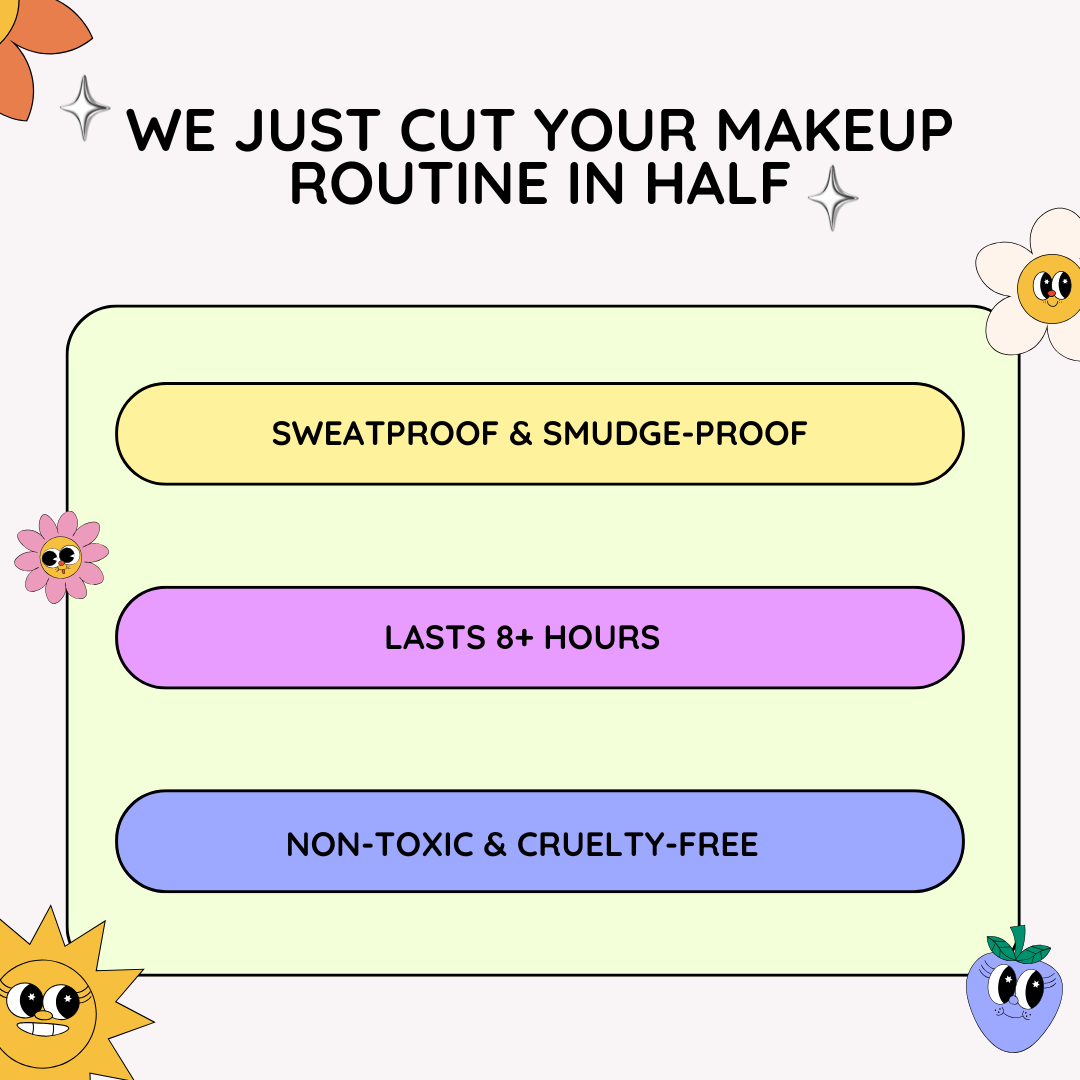 WE JUST CUT YOUR MAKEUP ROUTINE IN HALF

SWEATPROOF & SMUDGE-PROOF

LASTS 8+ HOURS

NON-TOXIC & CRUELTY-FREE